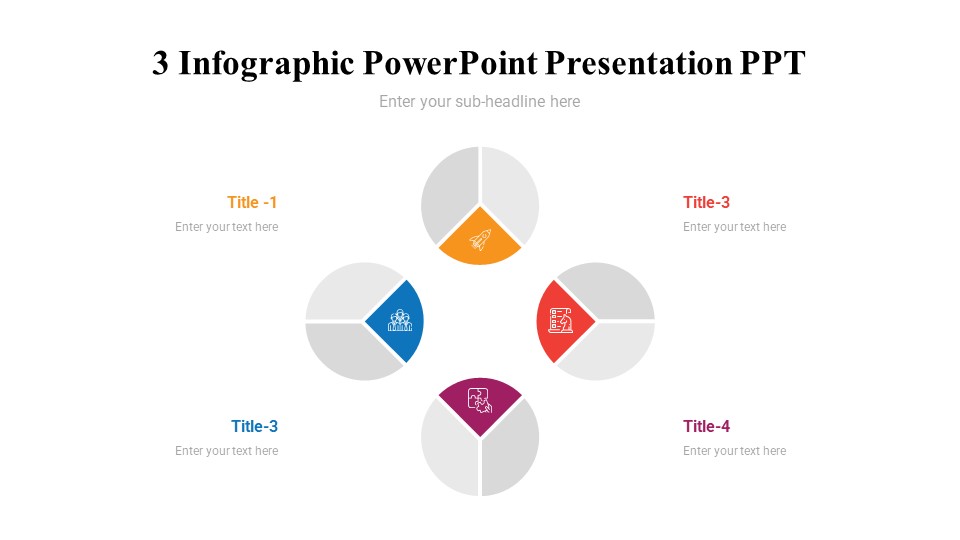 3 Infographic PowerPoint Presentation PPT

Enter your sub-headline here

Title -1

Enter your text here

Title-3

Enter your text here

Title-3

Enter your text here

Title-4

Enter your text here